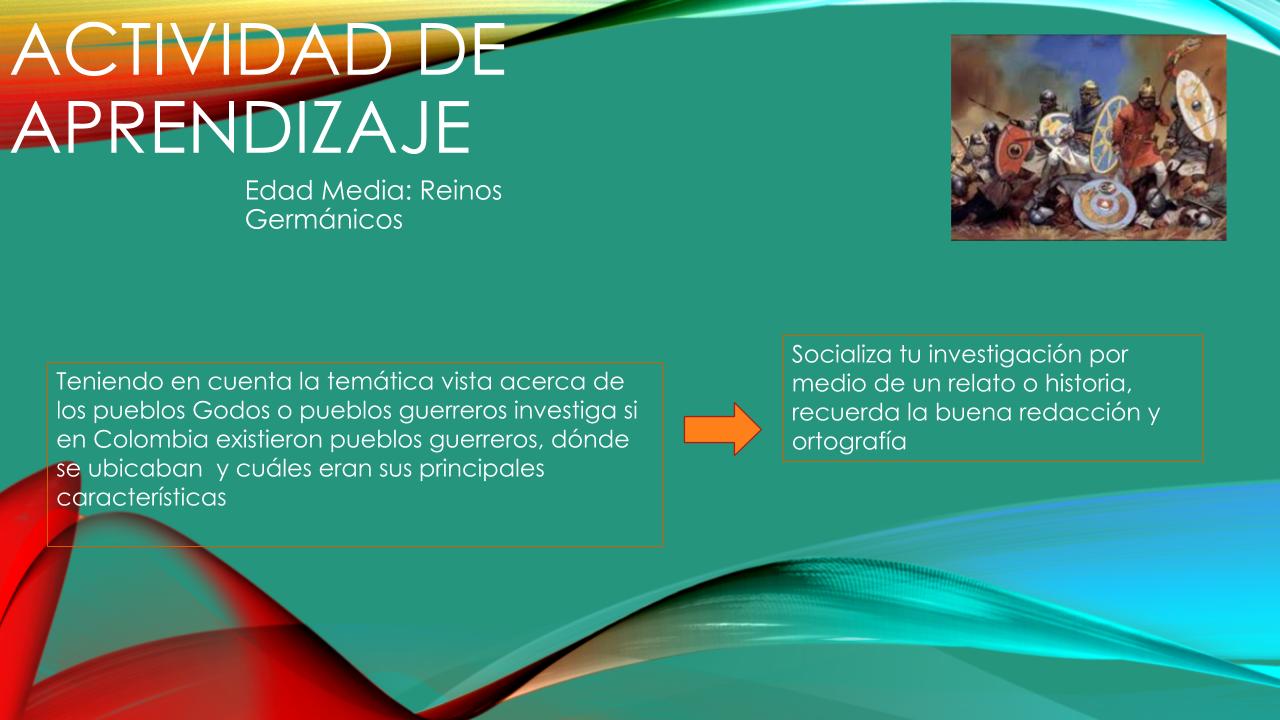 ACTIVIDAD DE APRENDIZAJE

Edad Media: Reinos Germánicos

Teniendo en cuenta la temática vista acerca de los pueblos Godos o pueblos guerreros investiga si en Colombia existieron pueblos guerreros, dónde se ubicaban y cuáles eran sus principales características

Socializa tu investigación por medio de un relato o historia, recuerda la buena redacción y ortografía